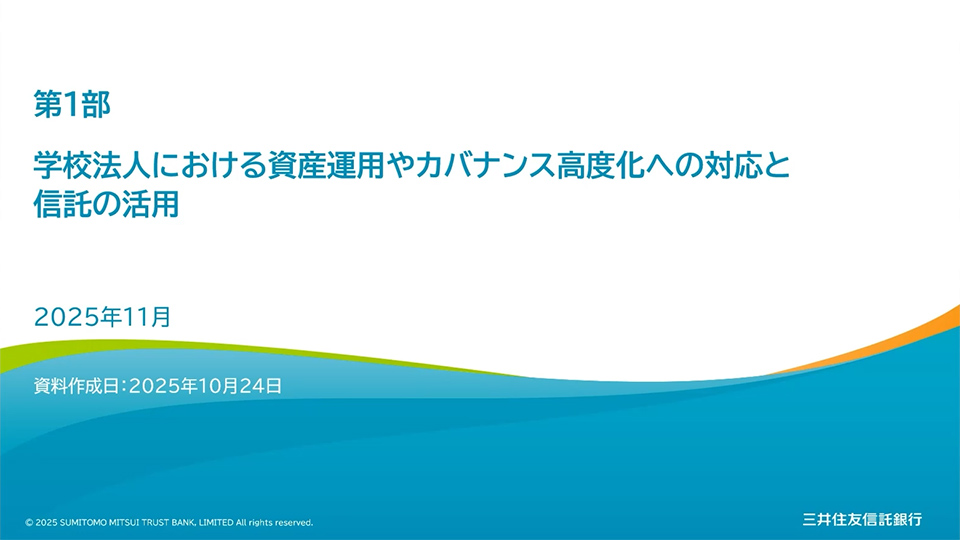 第1部

学校法人における資産運用やカバナンス高度化への対応と信託の活用

2025年11月

資料作成日：2025年10月24日

© 2025 SUMITOMO MITSUI TRUST BANK, LIMITED All rights reserved.

三井住友信託銀行